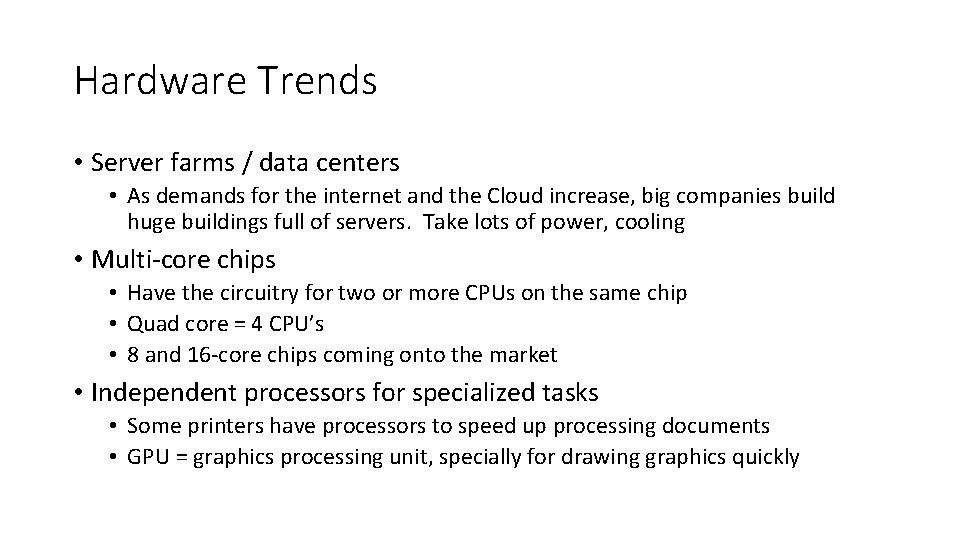 Hardware Trends

• Server farms / data centers
  • As demands for the internet and the Cloud increase, big companies build huge buildings full of servers. Take lots of power, cooling

• Multi-core chips
  • Have the circuitry for two or more CPUs on the same chip
  • Quad core = 4 CPU's
  • 8 and 16-core chips coming onto the market

• Independent processors for specialized tasks
  • Some printers have processors to speed up processing documents
  • GPU = graphics processing unit, specially for drawing graphics quickly